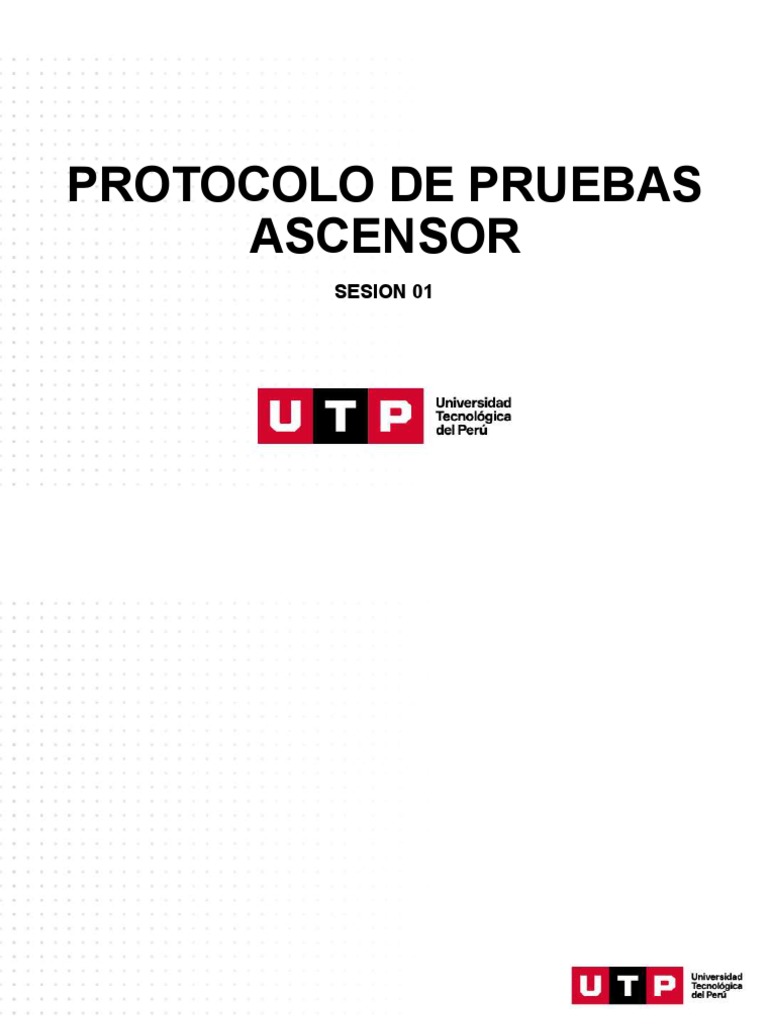 PROTOCOLO DE PRUEBAS ASCENSOR

SESION 01

UTP Universidad Tecnológica del Perú

UTP Universidad Tecnológica del Perú